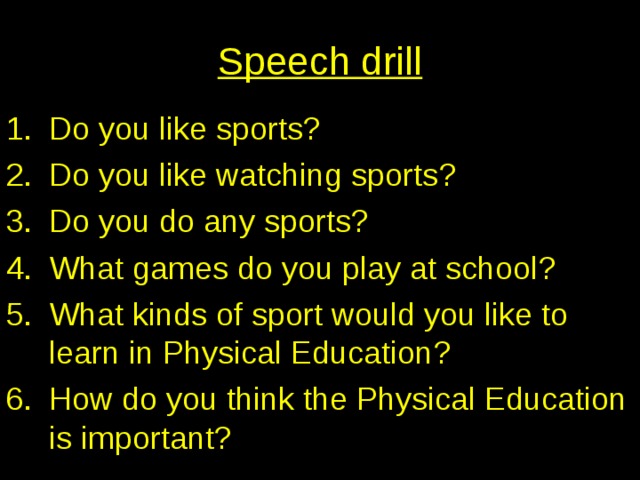 Speech drill

1. Do you like sports?
2. Do you like watching sports?
3. Do you do any sports?
4. What games do you play at school?
5. What kinds of sport would you like to learn in Physical Education?
6. How do you think the Physical Education is important?